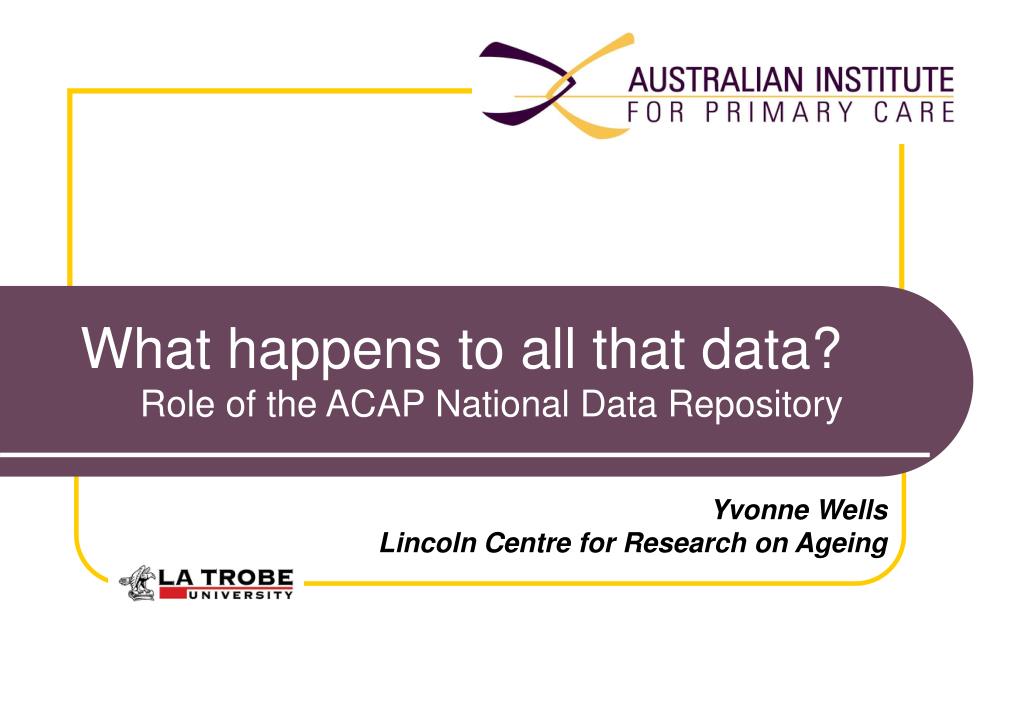 AUSTRALIAN INSTITUTE
FOR PRIMARY CARE

What happens to all that data?
Role of the ACAP National Data Repository

Yvonne Wells
Lincoln Centre for Research on Ageing

LA TROBE
UNIVERSITY